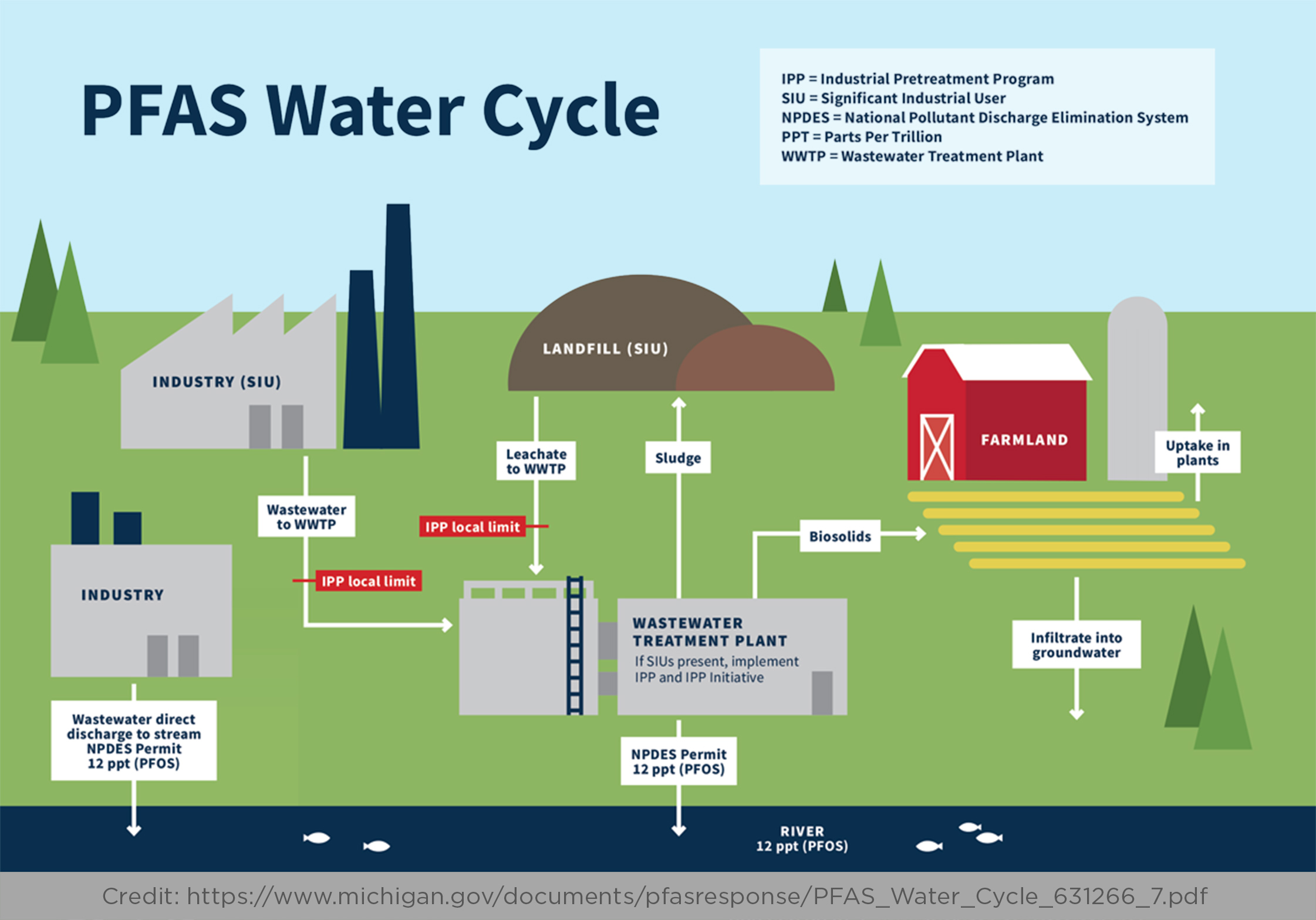 PFAS Water Cycle

IPP = Industrial Pretreatment Program
SIU = Significant Industrial User
NPDES = National Pollutant Discharge Elimination System
PPT = Parts Per Trillion
WWTP = Wastewater Treatment Plant

INDUSTRY (SIU)

LANDFILL (SIU)

FARMLAND

Leachate to WWTP

Sludge

Uptake in plants

Wastewater to WWTP

IPP local limit

IPP local limit

Biosolids

INDUSTRY

WASTEWATER TREATMENT PLANT
If SIUs present, implement IPP and IPP Initiative

Infiltrate into groundwater

Wastewater direct discharge to stream NPDES Permit 12 ppt (PFOS)

NPDES Permit 12 ppt (PFOS)

RIVER
12 ppt (PFOS)

Credit: https://www.michigan.gov/documents/pfasresponse/PFAS_Water_Cycle_631266_7.pdf